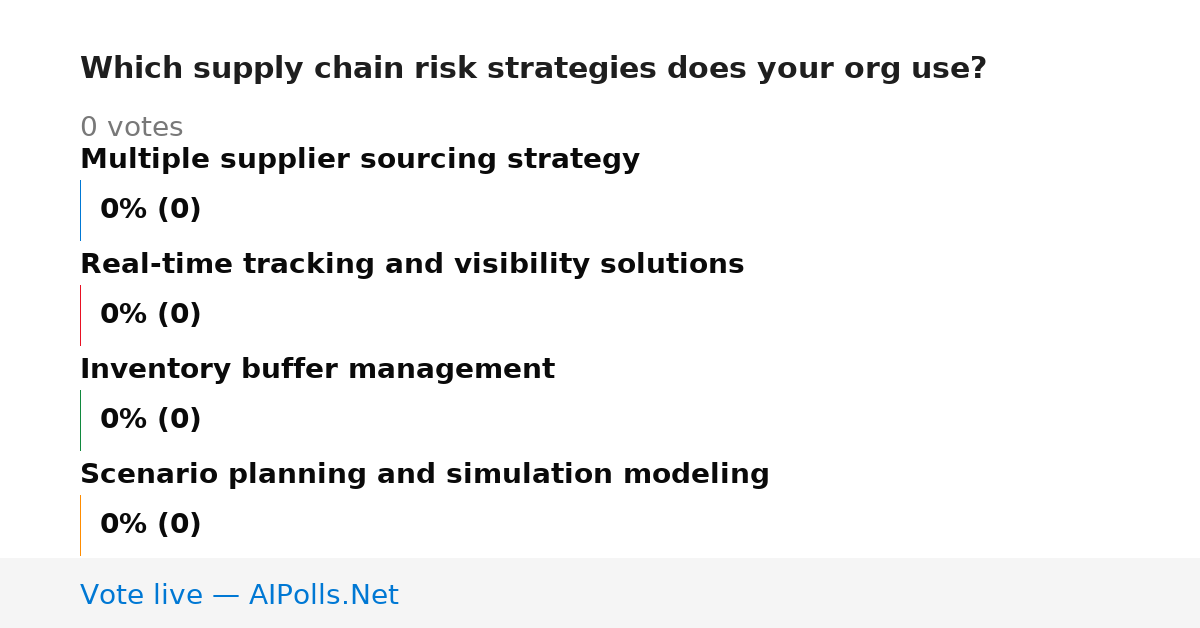 Which supply chain risk strategies does your org use?

0 votes

Multiple supplier sourcing strategy

0% (0)

Real-time tracking and visibility solutions

0% (0)

Inventory buffer management

0% (0)

Scenario planning and simulation modeling

0% (0)

Vote live — AIPolls.Net